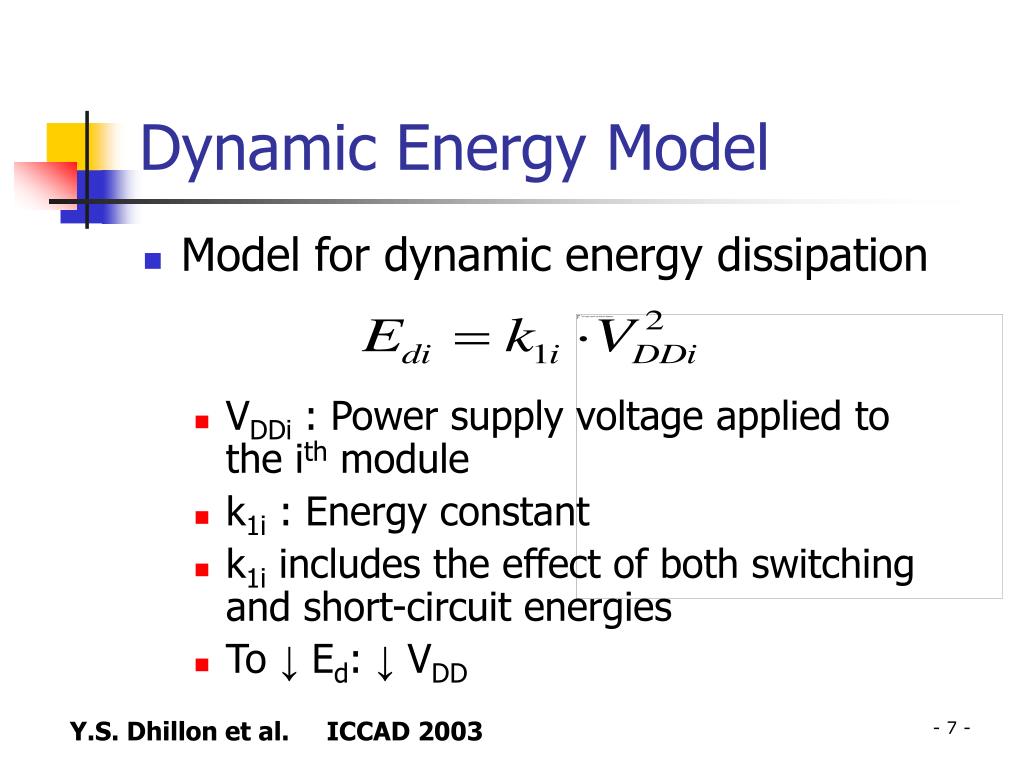 Dynamic Energy Model

Model for dynamic energy dissipation

$E_{di} = k_{1i} \cdot V_{DDi}^{2}$

$V_{DDi}$ : Power supply voltage applied to the $i^{th}$ module

$k_{1i}$ : Energy constant

$k_{1i}$ includes the effect of both switching and short-circuit energies

To ↓ $E_d$: ↓ $V_{DD}$

Y.S. Dhillon et al. ICCAD 2003

- 7 -